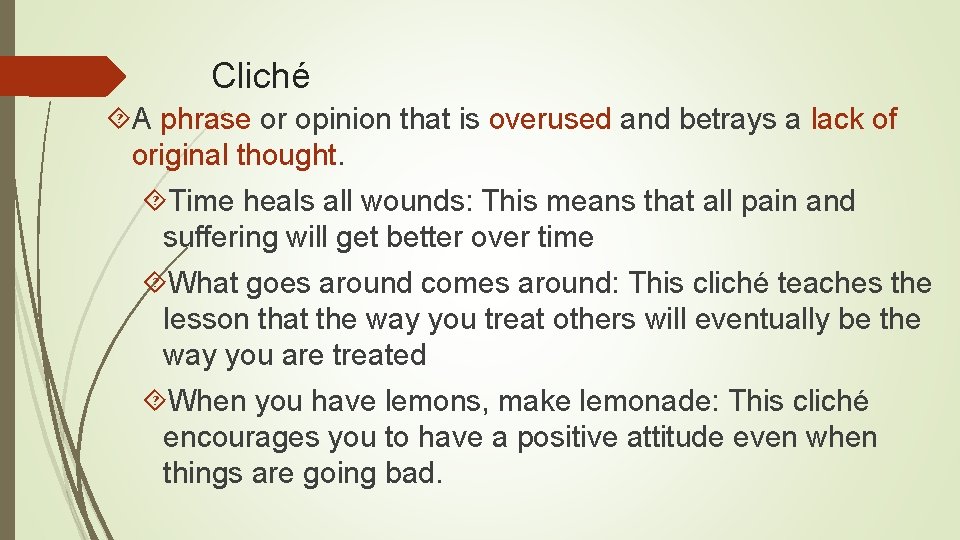 Cliché

A phrase or opinion that is overused and betrays a lack of original thought.

Time heals all wounds: This means that all pain and suffering will get better over time

What goes around comes around: This cliché teaches the lesson that the way you treat others will eventually be the way you are treated

When you have lemons, make lemonade: This cliché encourages you to have a positive attitude even when things are going bad.